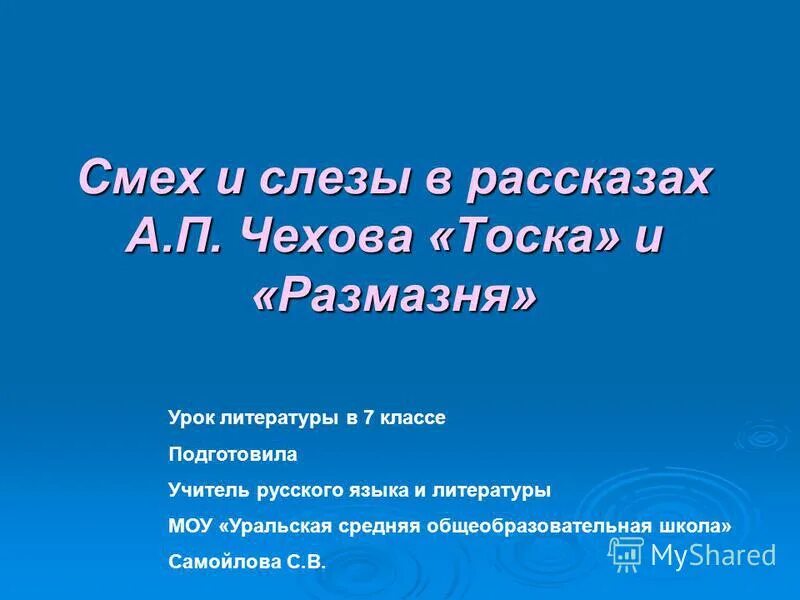 Смех и слезы в рассказах А.П. Чехова «Тоска» и «Размазня»

Урок литературы в 7 классе

Подготовила

Учитель русского языка и литературы

МОУ «Уральская средняя общеобразовательная школа»

Самойлова С.В.

MyShared